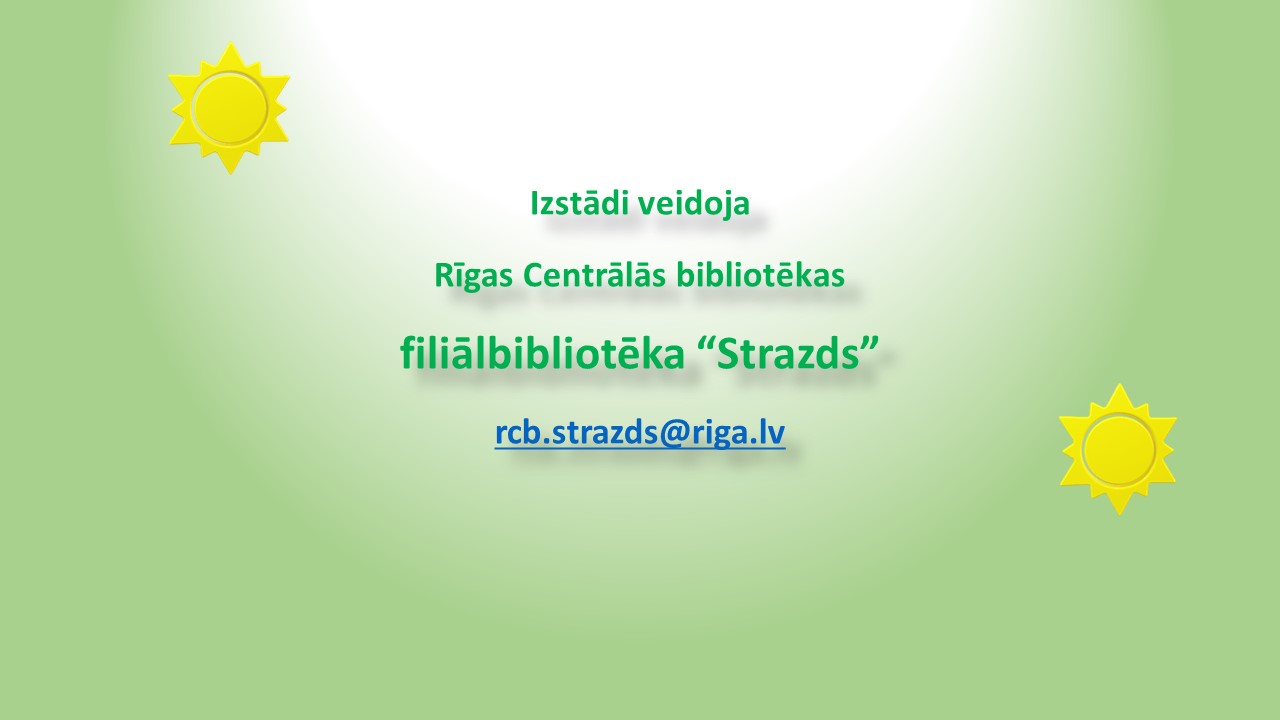 Izstādi veidoja

Rīgas Centrālās bibliotēkas

filiālbibliotēka “Strazds”

rcb.strazds@riga.lv